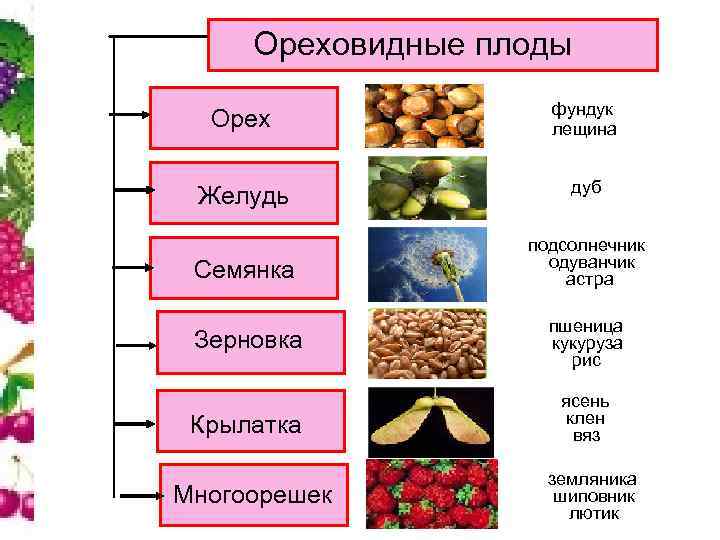 Ореховидные плоды

Орех

фундук
лещина

Желудь

дуб

Семянка

подсолнечник
одуванчик
астра

Зерновка

пшеница
кукуруза
рис

Крылатка

ясень
клен
вяз

Многоорешек

земляника
шиповник
лютик